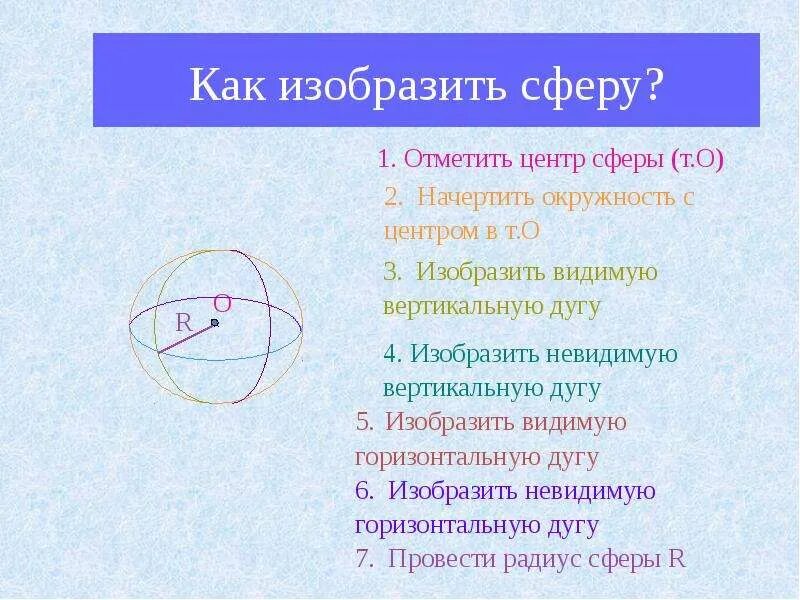 Как изобразить сферу?

1. Отметить центр сферы (т.О)

2. Начертить окружность с центром в т.О

3. Изобразить видимую вертикальную дугу

4. Изобразить невидимую вертикальную дугу

5. Изобразить видимую горизонтальную дугу

6. Изобразить невидимую горизонтальную дугу

7. Провести радиус сферы R

O

R